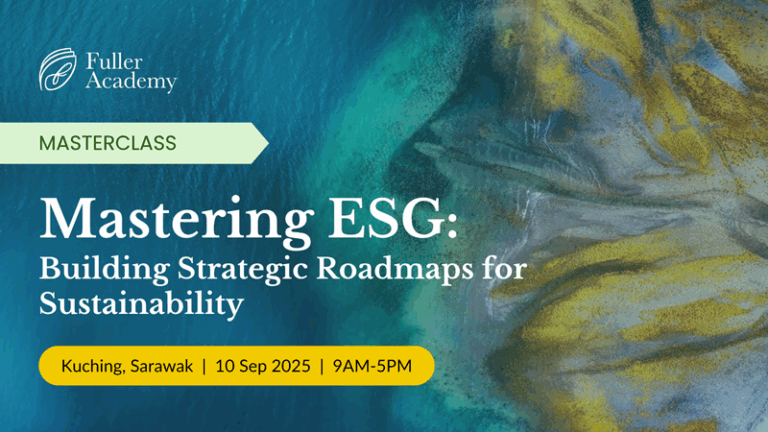 Fuller Academy

MASTERCLASS

Mastering ESG: Building Strategic Roadmaps for Sustainability

Kuching, Sarawak | 10 Sep 2025 | 9AM-5PM